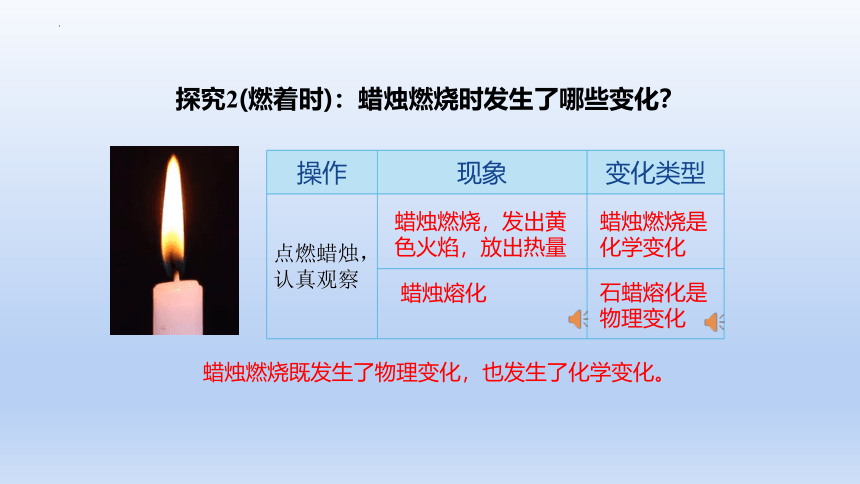 探究2(燃着时)：蜡烛燃烧时发生了哪些变化?

| 操作 | 现象 | 变化类型 |
|---|---|---|
| 点燃蜡烛，认真观察 | 蜡烛燃烧，发出黄色火焰，放出热量 | 蜡烛燃烧是化学变化 |
| | 蜡烛熔化 | 石蜡熔化是物理变化 |

蜡烛燃烧既发生了物理变化，也发生了化学变化。